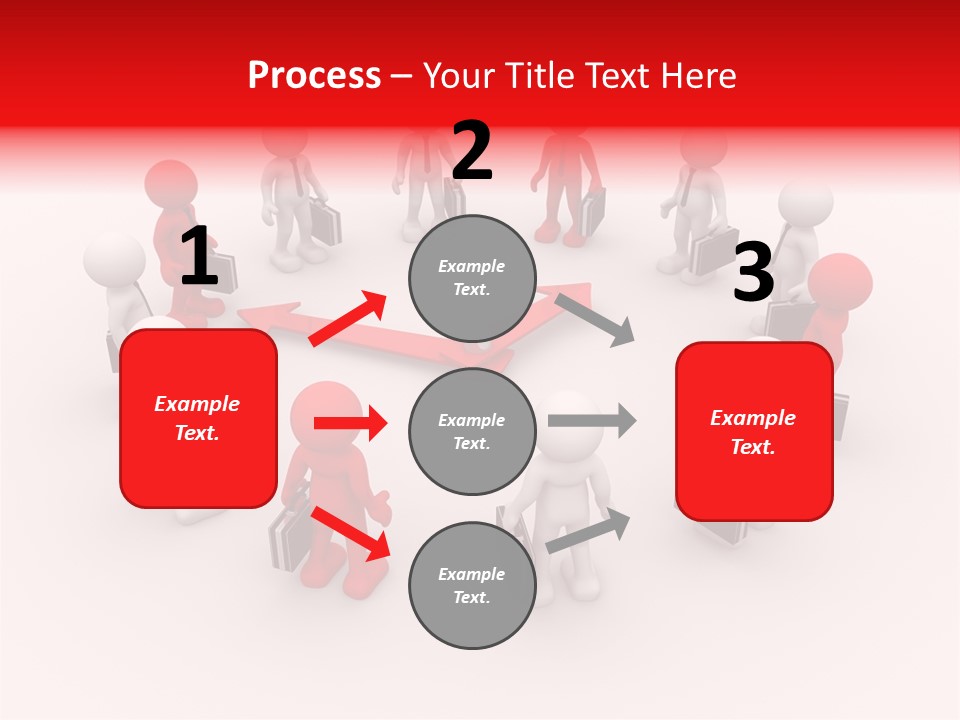 Process – Your Title Text Here

1

Example Text.

2

Example Text.

Example Text.

Example Text.

3

Example Text.